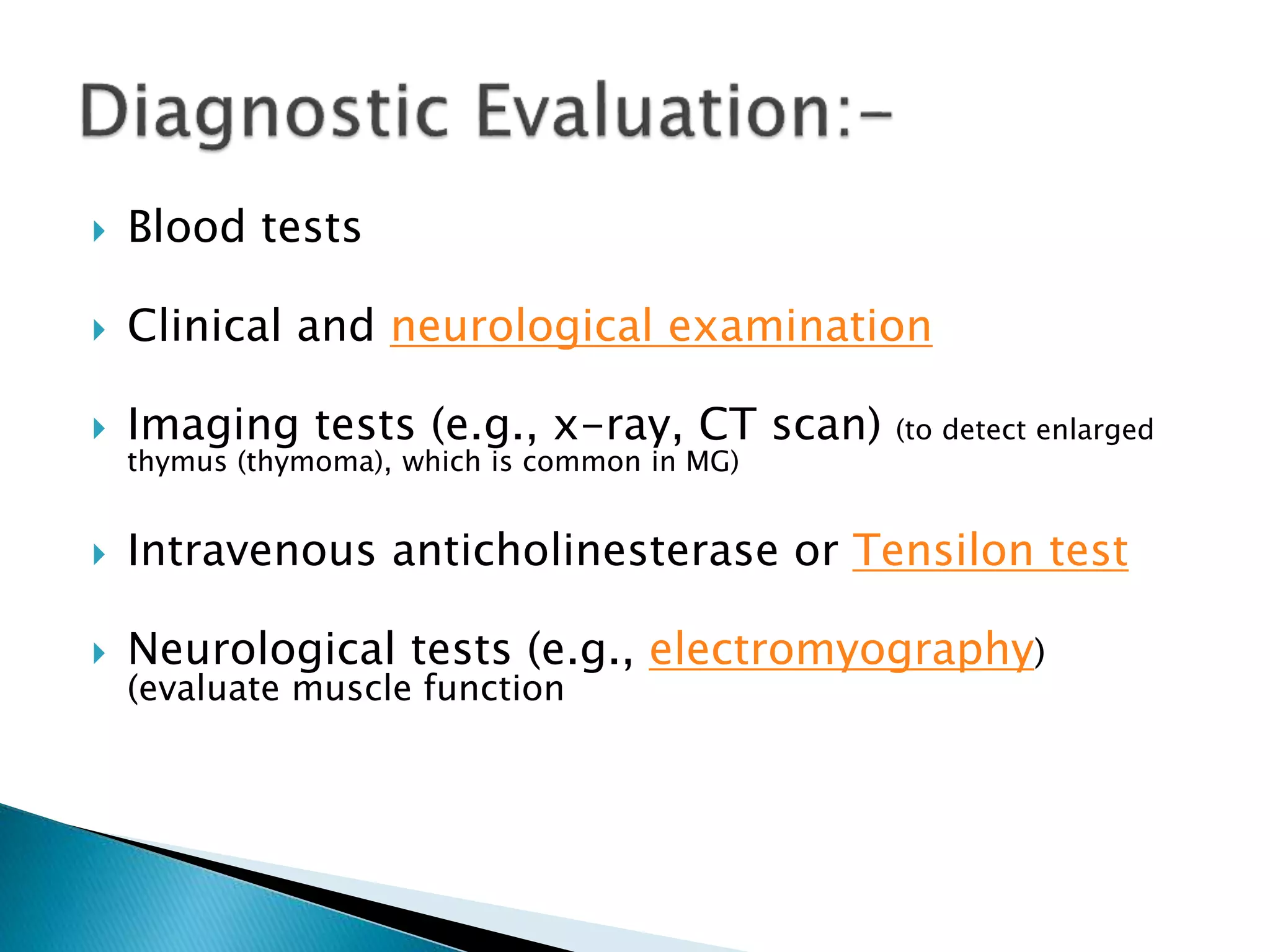 Diagnostic Evaluation:-

Blood tests

Clinical and neurological examination

Imaging tests (e.g., x-ray, CT scan) (to detect enlarged thymus (thymoma), which is common in MG)

Intravenous anticholinesterase or Tensilon test

Neurological tests (e.g., electromyography) (evaluate muscle function